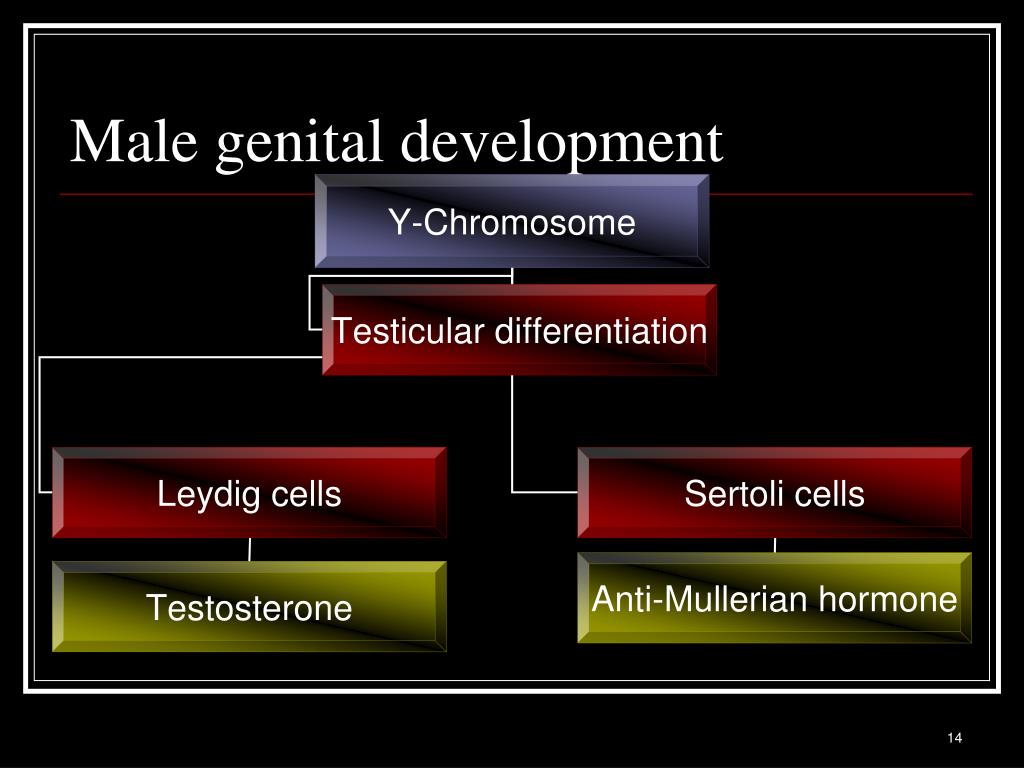 Male genital development

Y-Chromosome

Testicular differentiation

Leydig cells

Sertoli cells

Testosterone

Anti-Mullerian hormone

14